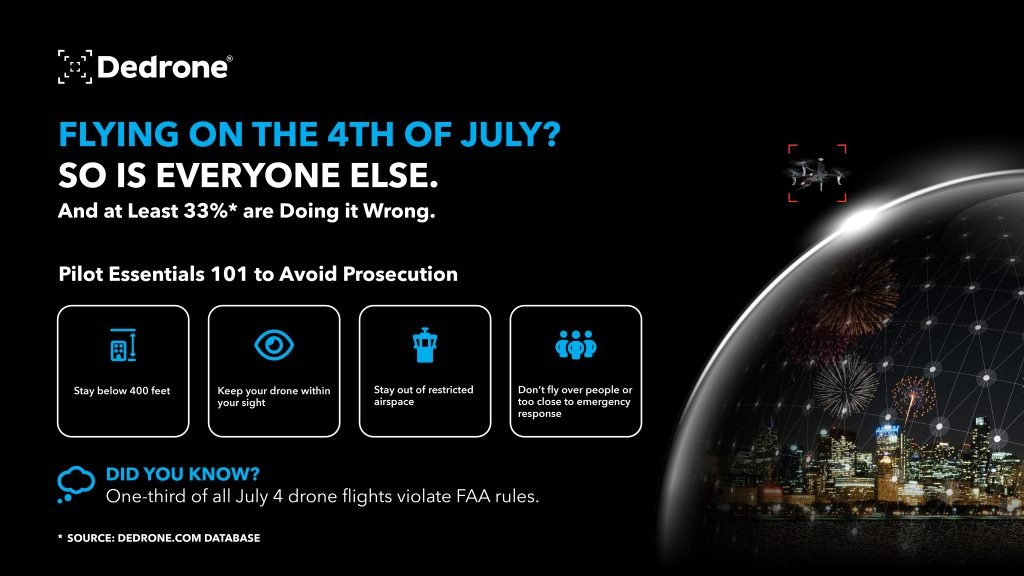 Dedrone®

FLYING ON THE 4TH OF JULY?
SO IS EVERYONE ELSE.
And at Least 33%* are Doing it Wrong.

Pilot Essentials 101 to Avoid Prosecution

Stay below 400 feet

Keep your drone within your sight

Stay out of restricted airspace

Don't fly over people or too close to emergency response

DID YOU KNOW?
One-third of all July 4 drone flights violate FAA rules.

* SOURCE: DEDRONE.COM DATABASE